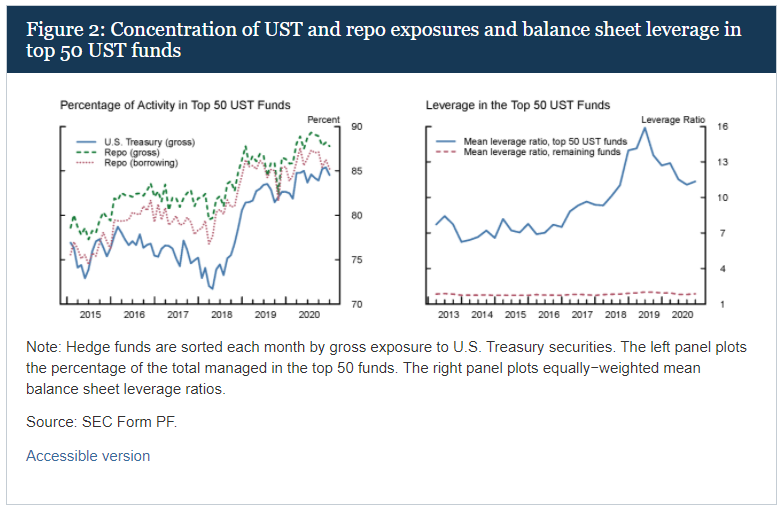 Figure 2: Concentration of UST and repo exposures and balance sheet leverage in top 50 UST funds

Percentage of Activity in Top 50 UST Funds

Percent

U.S. Treasury (gross)
Repo (gross)
Repo (borrowing)

90
85
80
75
70

2015 2016 2017 2018 2019 2020

Leverage in the Top 50 UST Funds

Leverage Ratio

Mean leverage ratio, top 50 UST funds
Mean leverage ratio, remaining funds

16
13
10
7
4
1

2013 2014 2015 2016 2017 2018 2019 2020

Note: Hedge funds are sorted each month by gross exposure to U.S. Treasury securities. The left panel plots the percentage of the total managed in the top 50 funds. The right panel plots equally−weighted mean balance sheet leverage ratios.

Source: SEC Form PF.

Accessible version